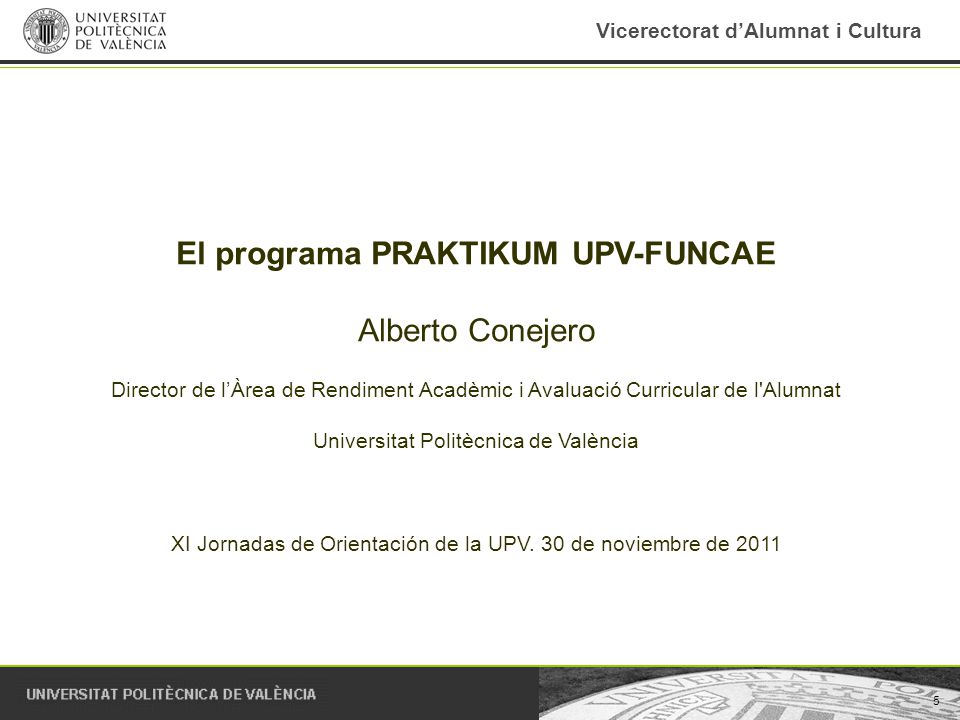 UNIVERSITAT POLITÈCNICA DE VALÈNCIA

Vicerectorat d’Alumnat i Cultura

El programa PRAKTIKUM UPV-FUNCAE

Alberto Conejero

Director de l’Àrea de Rendiment Acadèmic i Avaluació Curricular de l'Alumnat

Universitat Politècnica de València

XI Jornadas de Orientación de la UPV. 30 de noviembre de 2011

UNIVERSITAT POLITÈCNICA DE VALÈNCIA

5